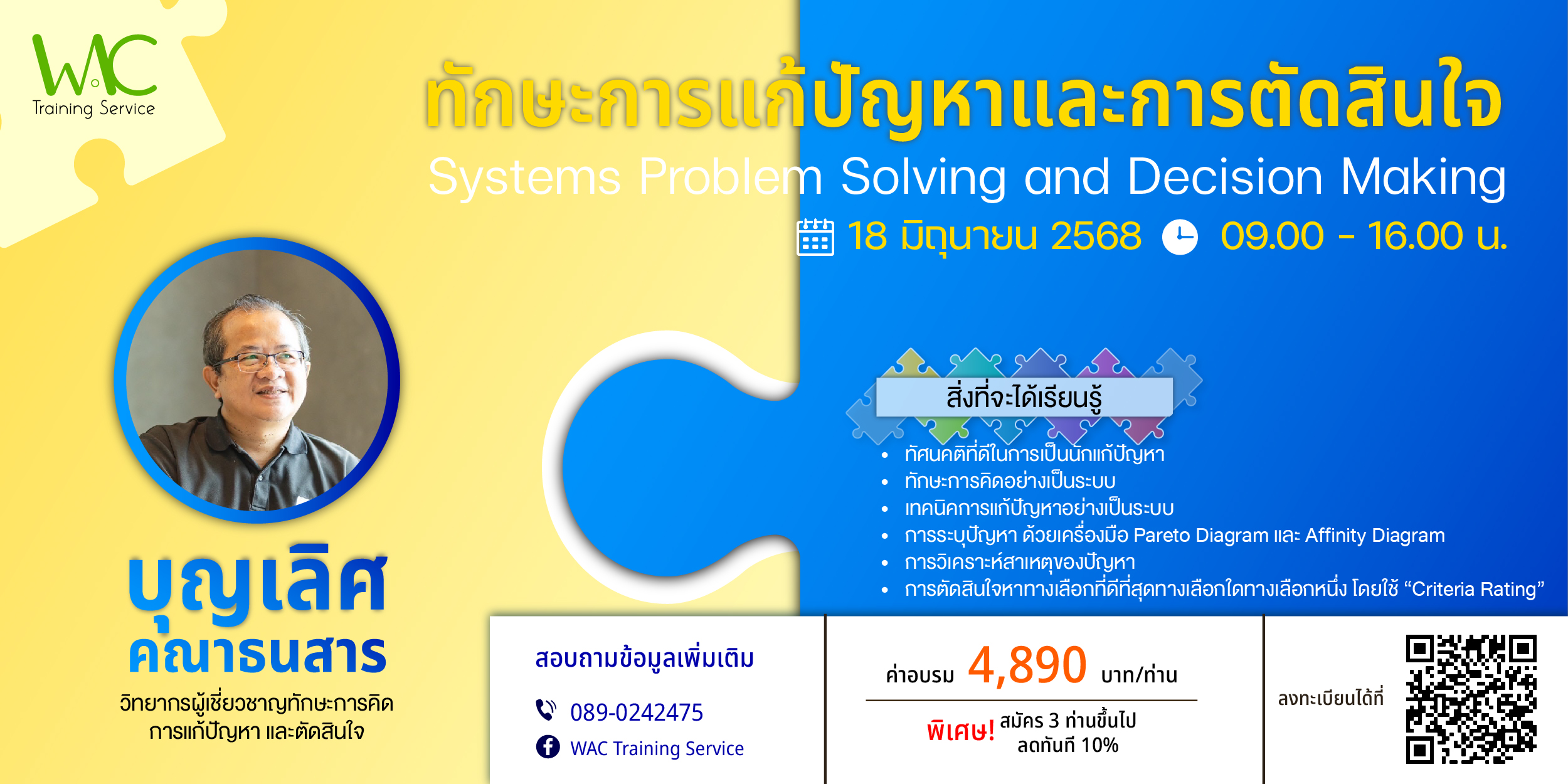 WAC
Training Service

ทักษะการแก้ปัญหาและการตัดสินใจ
Systems Problem Solving and Decision Making
18 มิถุนายน 2568 09.00 - 16.00 น.

สิ่งที่จะได้เรียนรู้
• ทัศนคติที่ดีในการเป็นนักแก้ปัญหา
• ทักษะการคิดอย่างเป็นระบบ
• เทคนิคการแก้ปัญหาอย่างเป็นระบบ
• การระบุปัญหา ด้วยเครื่องมือ Pareto Diagram และ Affinity Diagram
• การวิเคราะห์สาเหตุของปัญหา
• การตัดสินใจหาทางเลือกที่ดีที่สุดทางเลือกใดทางเลือกหนึ่ง โดยใช้ “Criteria Rating”

บุญเลิศ คณาธนสาร
วิทยากรผู้เชี่ยวชาญทักษะการคิด การแก้ปัญหา และตัดสินใจ

สอบถามข้อมูลเพิ่มเติม
089-0242475
WAC Training Service

ค่าอบรม 4,890 บาท/ท่าน
พิเศษ! สมัคร 3 ท่านขึ้นไป ลดทันที 10%

ลงทะเบียนได้ที่